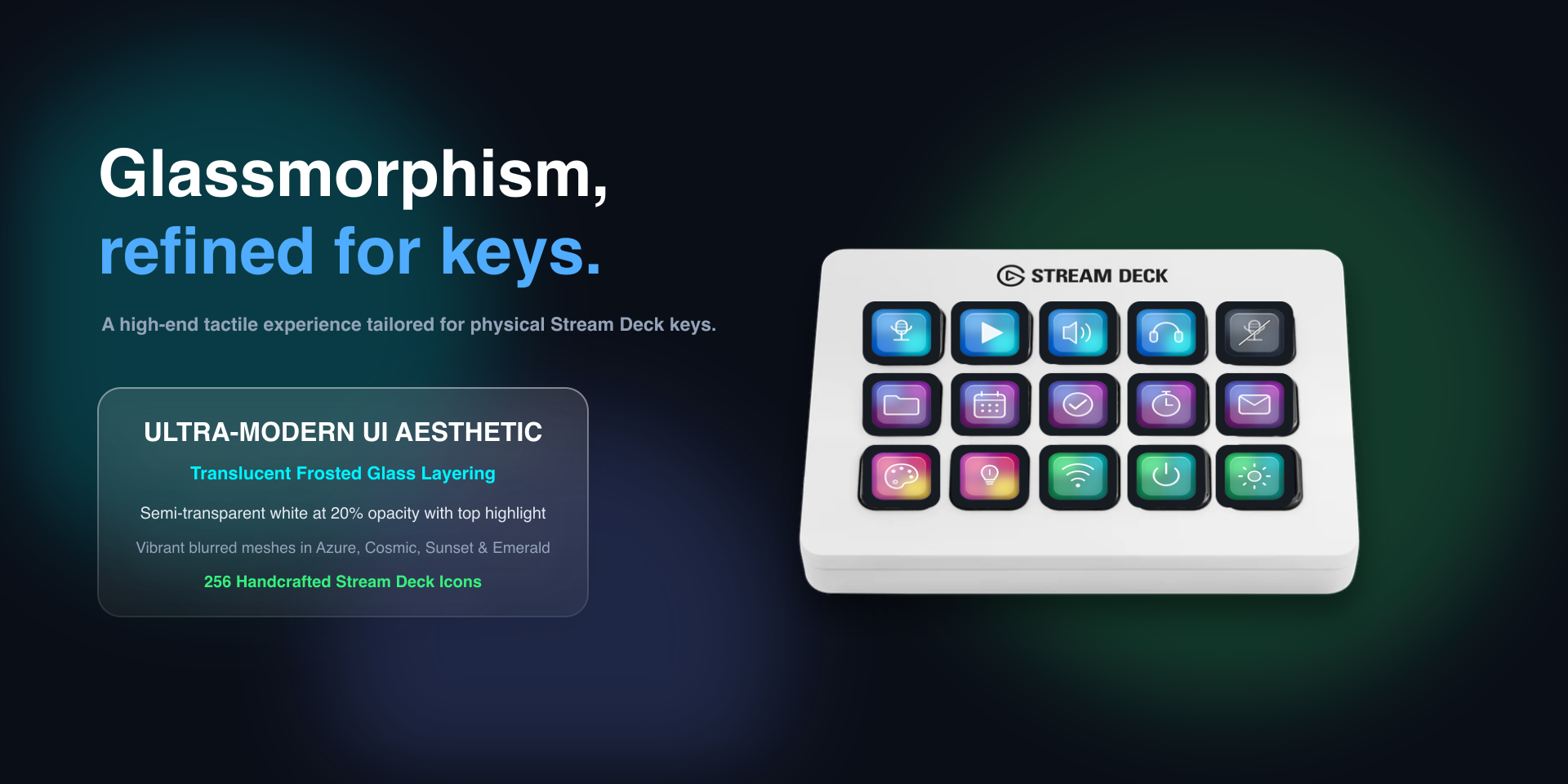 Glassmorphism,
refined for keys.

A high-end tactile experience tailored for physical Stream Deck keys.

ULTRA-MODERN UI AESTHETIC

Translucent Frosted Glass Layering

Semi-transparent white at 20% opacity with top highlight

Vibrant blurred meshes in Azure, Cosmic, Sunset & Emerald

256 Handcrafted Stream Deck Icons

STREAM DECK